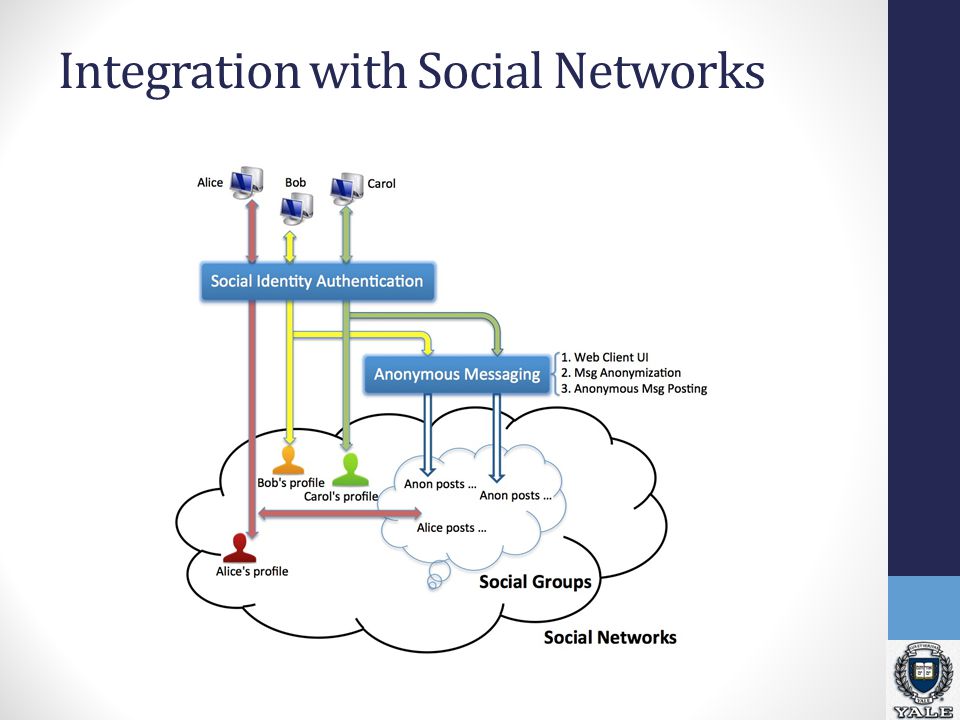 Integration with Social Networks

Alice

Bob

Carol

Social Identity Authentication

Anonymous Messaging

1. Web Client UI
2. Msg Anonymization
3. Anonymous Msg Posting

Bob's profile

Carol's profile

Anon posts ...

Anon posts ...

Alice posts ...

Alice's profile

Social Groups

Social Networks

YALE